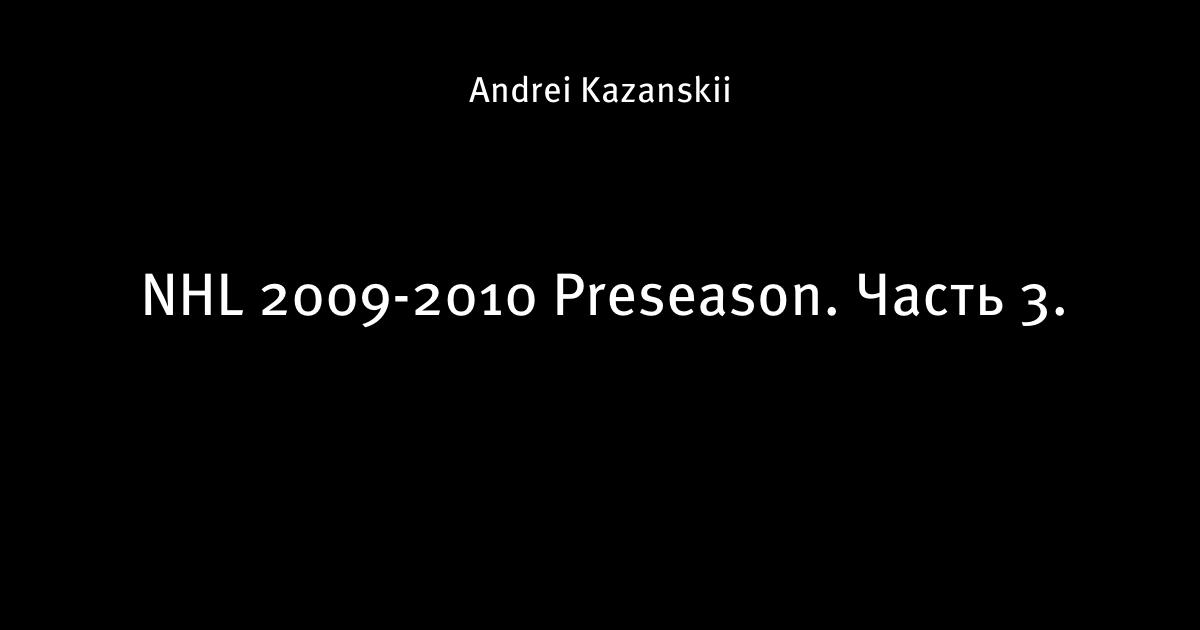 Andrei Kazanskii

NHL 2009-2010 Preseason. Часть 3.